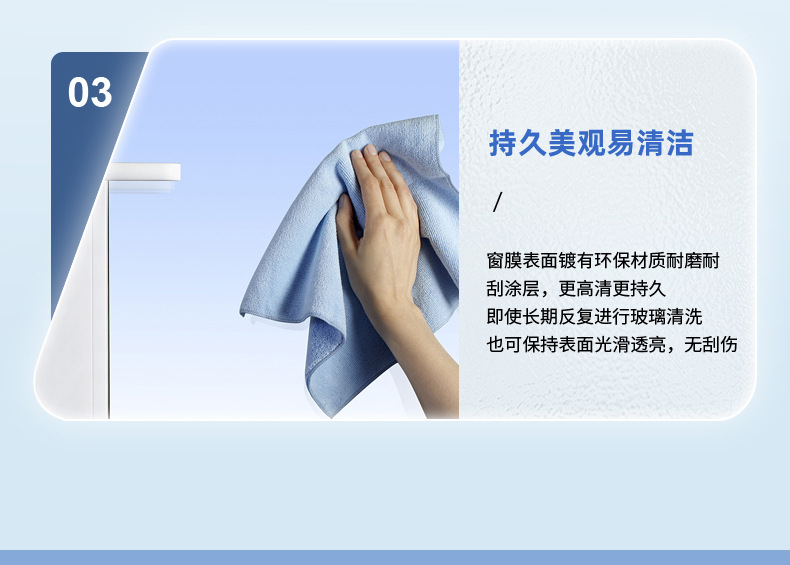 03

持久美观易清洁

/

窗膜表面镀有环保材质耐磨耐刮涂层，更高清更持久
即使长期反复进行玻璃清洗
也可保持表面光滑透亮，无刮伤